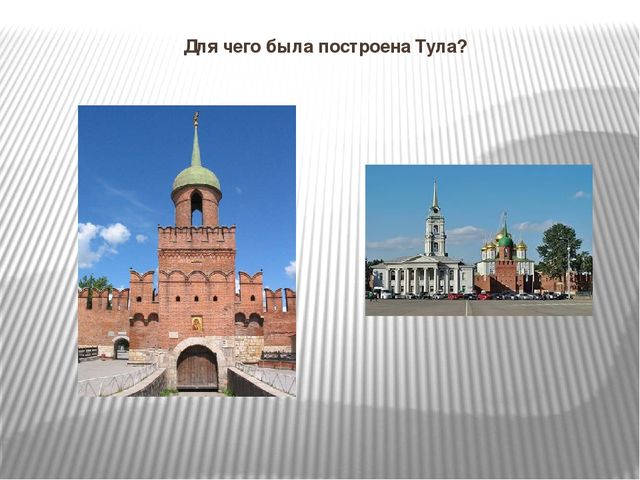 Для чего была построена Тула?